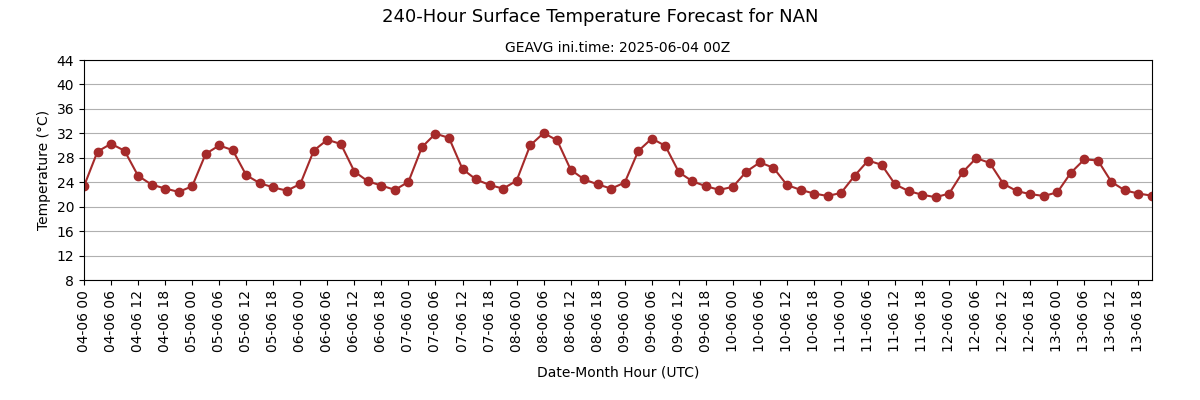 240-Hour Surface Temperature Forecast for NAN

GEAVG ini.time: 2025-06-04 00Z

Temperature (°C)

44
40
36
32
28
24
20
16
12
8

04-06 00
04-06 06
04-06 12
04-06 18
05-06 00
05-06 06
05-06 12
05-06 18
06-06 00
06-06 06
06-06 12
06-06 18
07-06 00
07-06 06
07-06 12
07-06 18
08-06 00
08-06 06
08-06 12
08-06 18
09-06 00
09-06 06
09-06 12
09-06 18
10-06 00
10-06 06
10-06 12
10-06 18
11-06 00
11-06 06
11-06 12
11-06 18
12-06 00
12-06 06
12-06 12
12-06 18
13-06 00
13-06 06
13-06 12
13-06 18

Date-Month Hour (UTC)